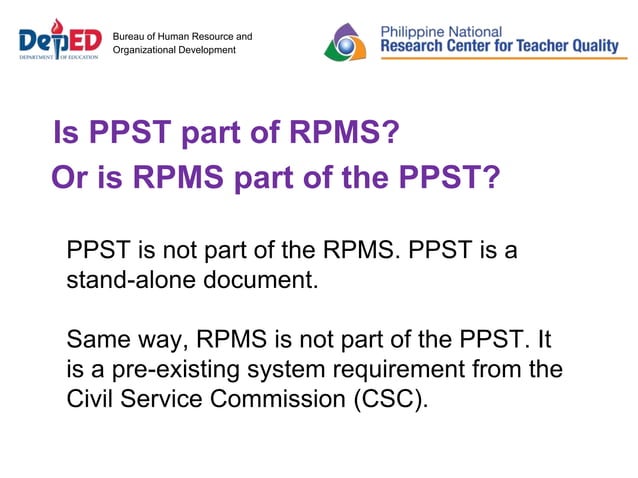 DepED
DEPARTMENT OF EDUCATION
Bureau of Human Resource and Organizational Development

Philippine National
Research Center for Teacher Quality

Is PPST part of RPMS?
Or is RPMS part of the PPST?

PPST is not part of the RPMS. PPST is a stand-alone document.

Same way, RPMS is not part of the PPST. It is a pre-existing system requirement from the Civil Service Commission (CSC).